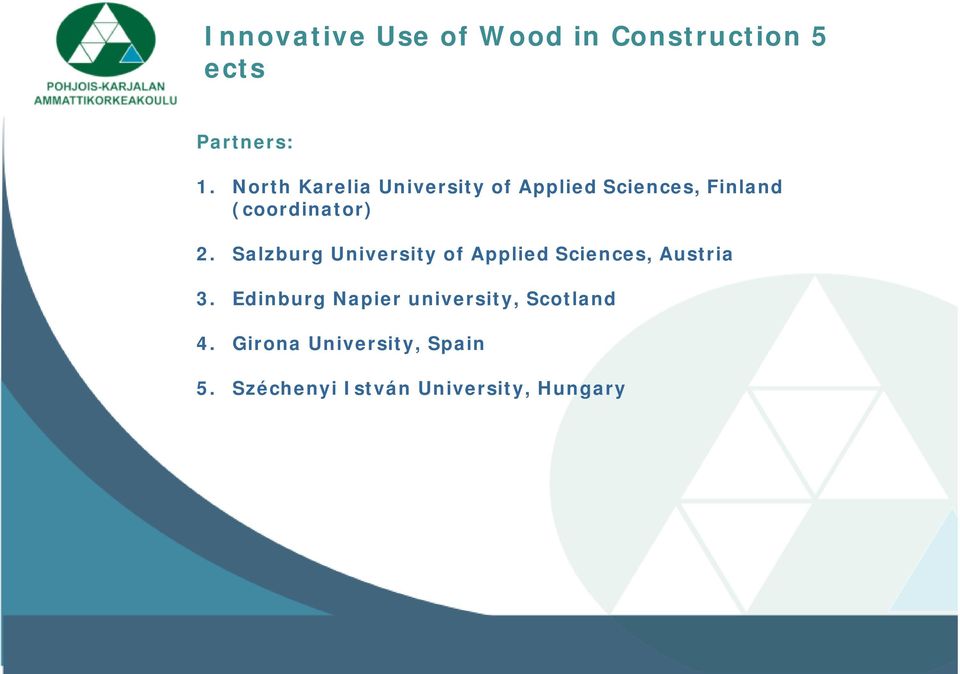 POHJOIS-KARJALAN AMMATTIKORKEAKOULU

Innovative Use of Wood in Construction 5 ects

Partners:

1. North Karelia University of Applied Sciences, Finland (coordinator)

2. Salzburg University of Applied Sciences, Austria

3. Edinburg Napier university, Scotland

4. Girona University, Spain

5. Széchenyi István University, Hungary